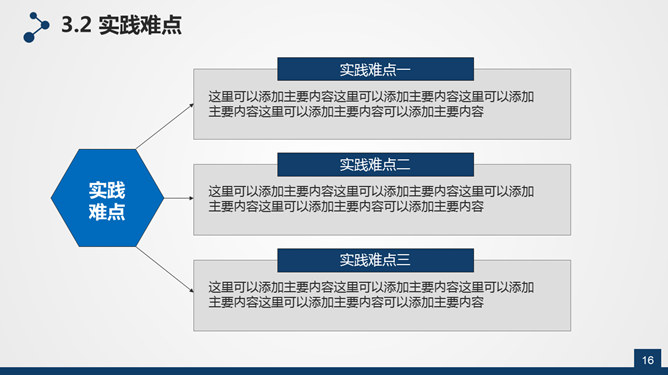 3.2 实践难点

实践难点

实践难点一

这里可以添加主要内容这里可以添加主要内容这里可以添加主要内容这里可以添加主要内容可以添加主要内容

实践难点二

这里可以添加主要内容这里可以添加主要内容这里可以添加主要内容这里可以添加主要内容可以添加主要内容

实践难点三

这里可以添加主要内容这里可以添加主要内容这里可以添加主要内容这里可以添加主要内容可以添加主要内容

16